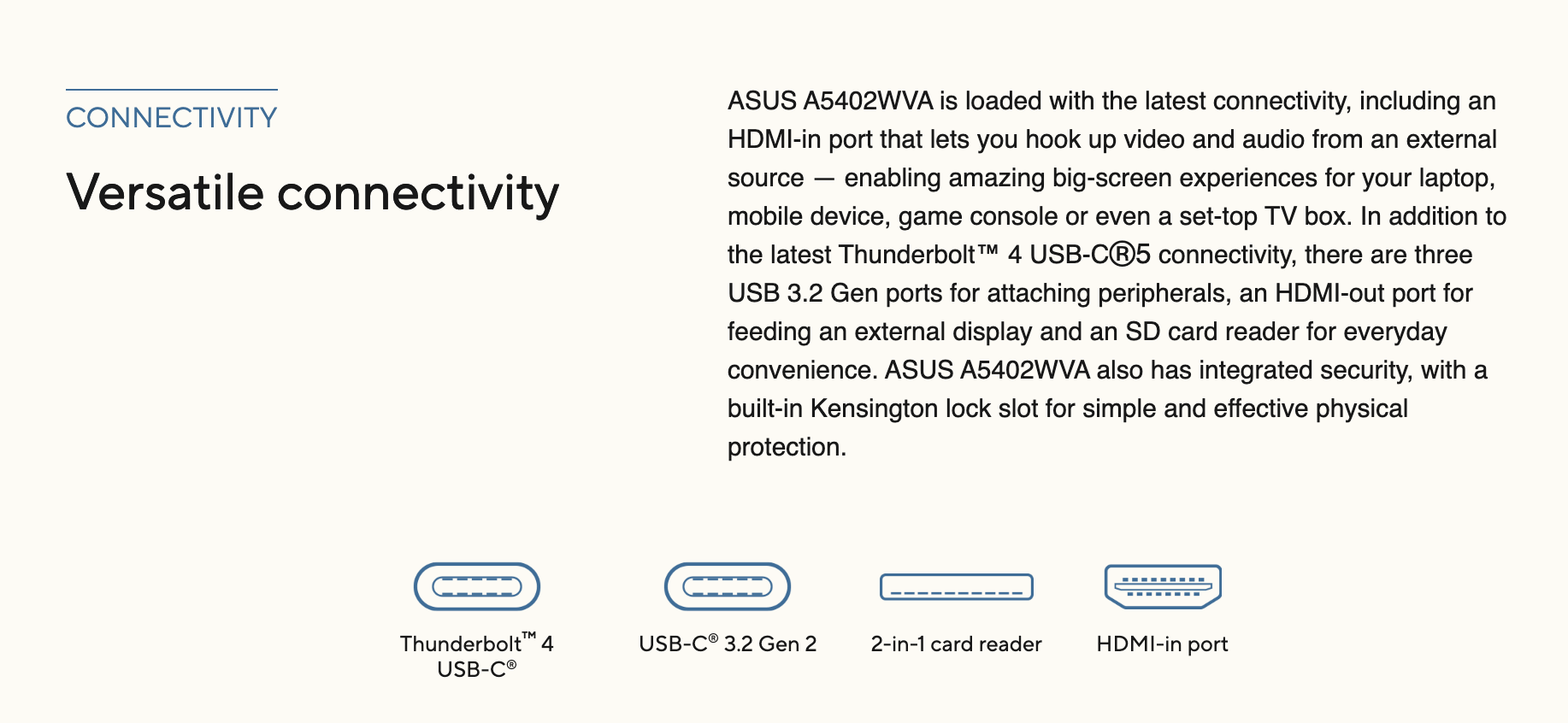 CONNECTIVITY

Versatile connectivity

ASUS A5402WVA is loaded with the latest connectivity, including an HDMI-in port that lets you hook up video and audio from an external source — enabling amazing big-screen experiences for your laptop, mobile device, game console or even a set-top TV box. In addition to the latest Thunderbolt™ 4 USB-C®5 connectivity, there are three USB 3.2 Gen ports for attaching peripherals, an HDMI-out port for feeding an external display and an SD card reader for everyday convenience. ASUS A5402WVA also has integrated security, with a built-in Kensington lock slot for simple and effective physical protection.

Thunderbolt™ 4 USB-C®

USB-C® 3.2 Gen 2

2-in-1 card reader

HDMI-in port